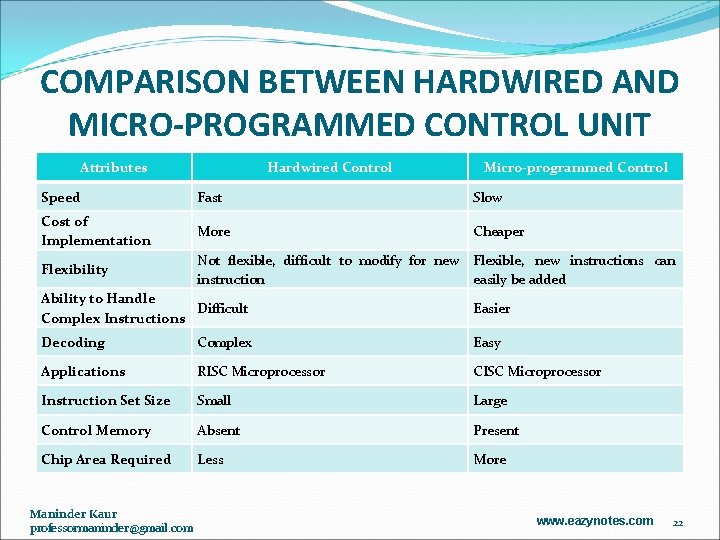 COMPARISON BETWEEN HARDWIRED AND MICRO-PROGRAMMED CONTROL UNIT

| Attributes | Hardwired Control | Micro-programmed Control |
|---|---|---|
| Speed | Fast | Slow |
| Cost of Implementation | More | Cheaper |
| Flexibility | Not flexible, difficult to modify for new instruction | Flexible, new instructions can easily be added |
| Ability to Handle Complex Instructions | Difficult | Easier |
| Decoding | Complex | Easy |
| Applications | RISC Microprocessor | CISC Microprocessor |
| Instruction Set Size | Small | Large |
| Control Memory | Absent | Present |
| Chip Area Required | Less | More |

Maninder Kaur
professormaninder@gmail.com

www.eazynotes.com

22